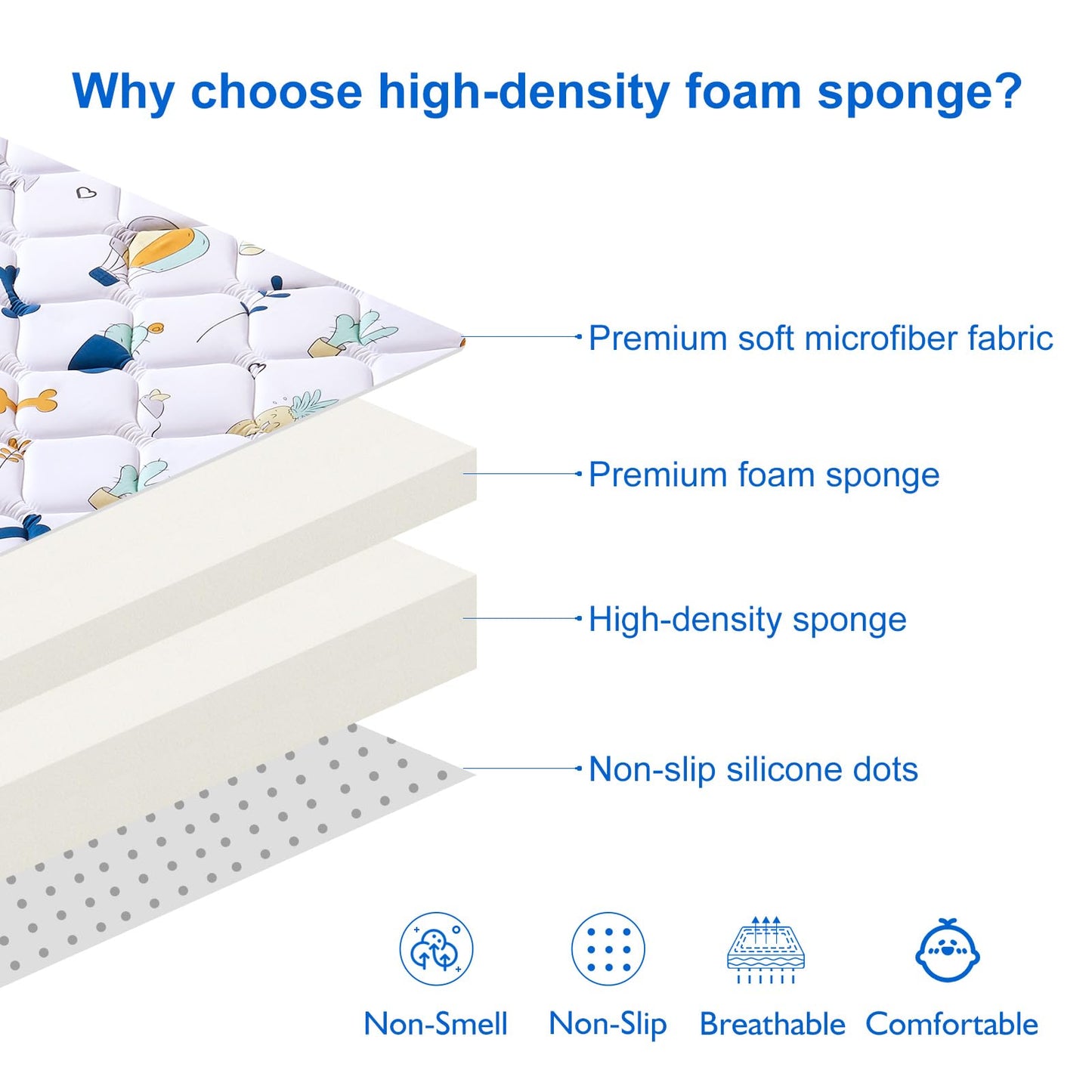 Why choose high-density foam sponge?

Premium soft microfiber fabric

Premium foam sponge

High-density sponge

Non-slip silicone dots

Non-Smell
Non-Slip
Breathable
Comfortable